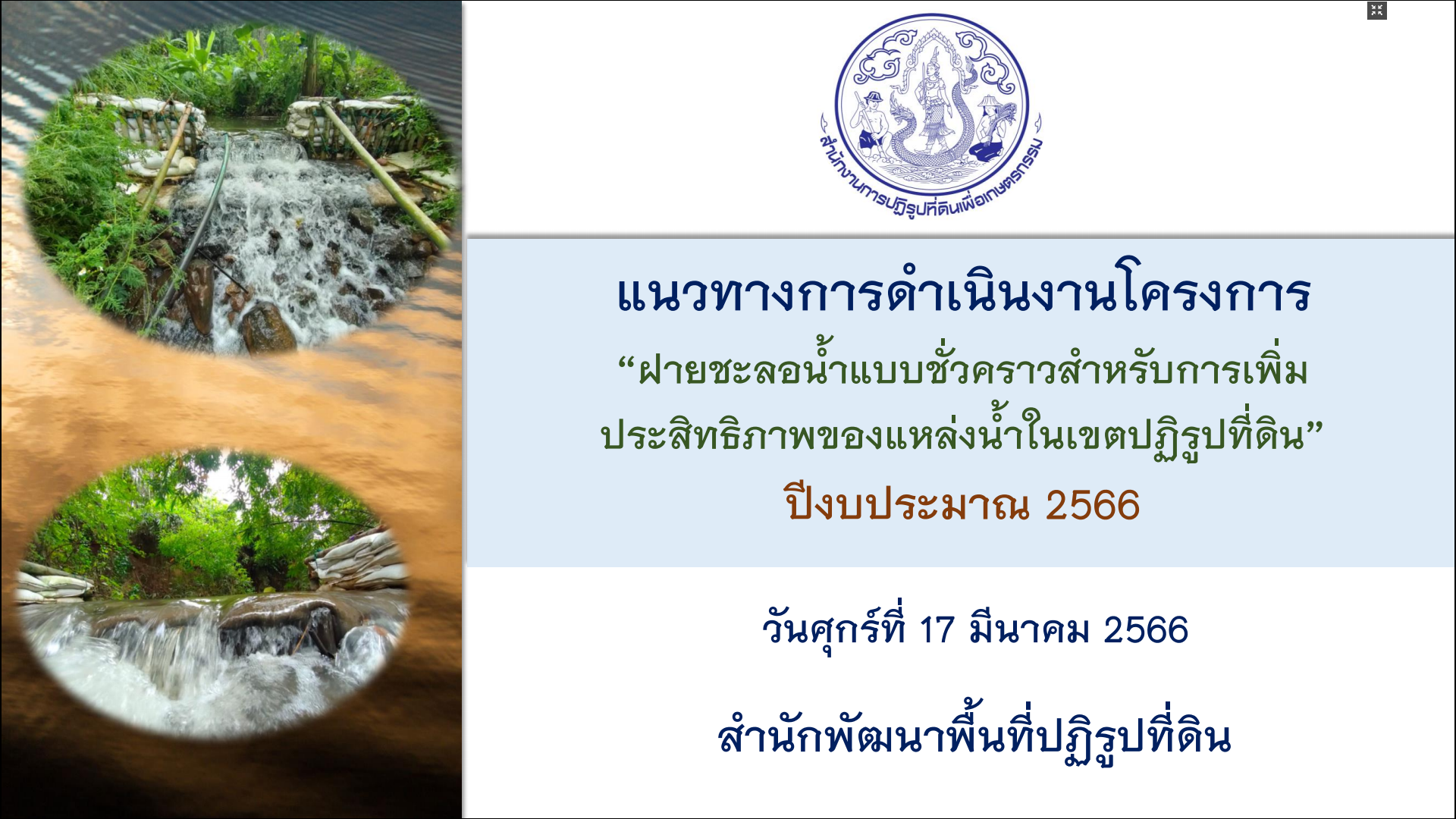 สำนักงานการปฏิรูปที่ดินเพื่อเกษตรกรรม

แนวทางการดำเนินงานโครงการ

“ฝายชะลอน้ำแบบชั่วคราวสำหรับการเพิ่มประสิทธิภาพของแหล่งน้ำในเขตปฏิรูปที่ดิน”

ปีงบประมาณ 2566

วันศุกร์ที่ 17 มีนาคม 2566

สำนักพัฒนาพื้นที่ปฏิรูปที่ดิน